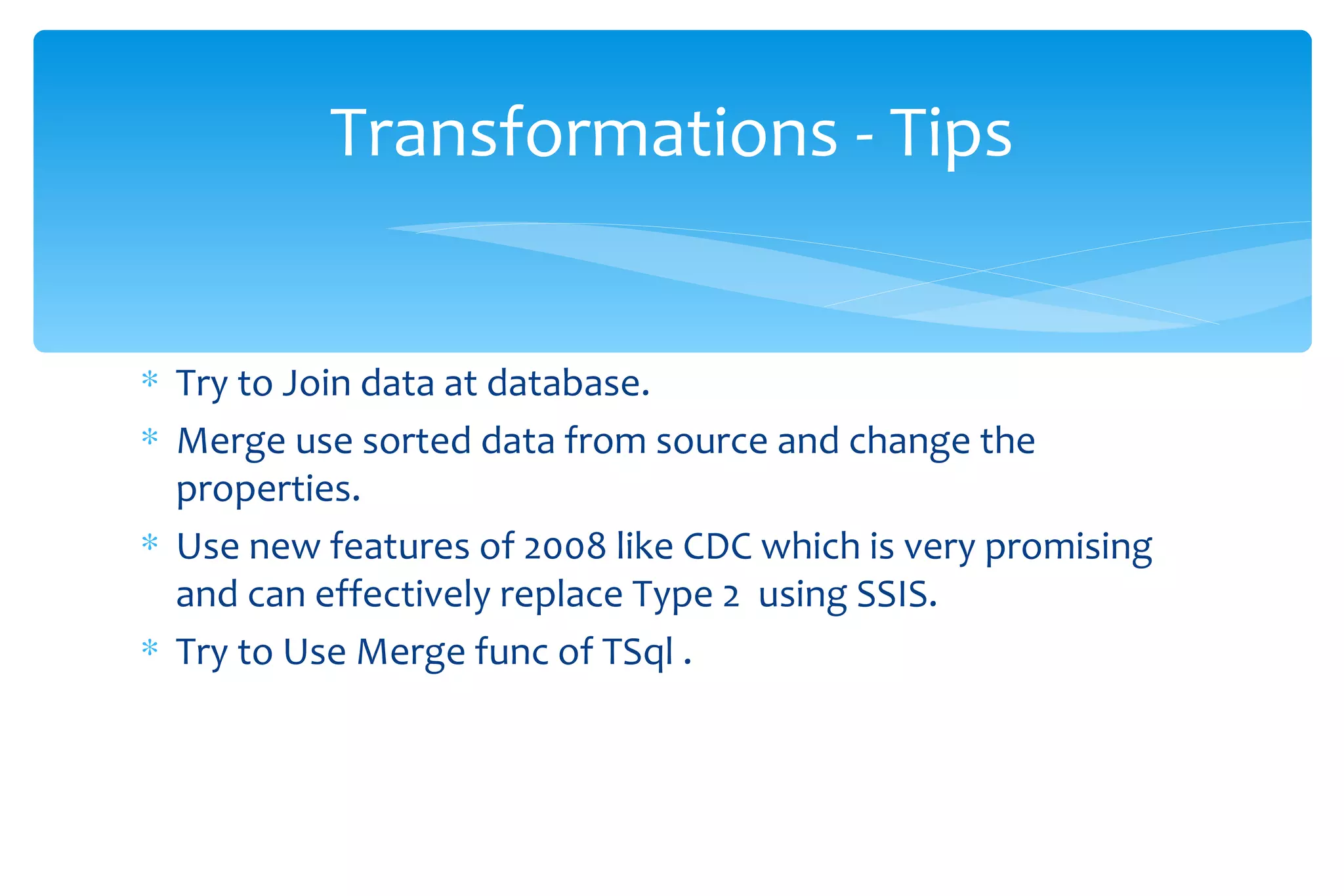 Transformations - Tips

* Try to Join data at database.
* Merge use sorted data from source and change the properties.
* Use new features of 2008 like CDC which is very promising and can effectively replace Type 2  using SSIS.
* Try to Use Merge func of TSql .